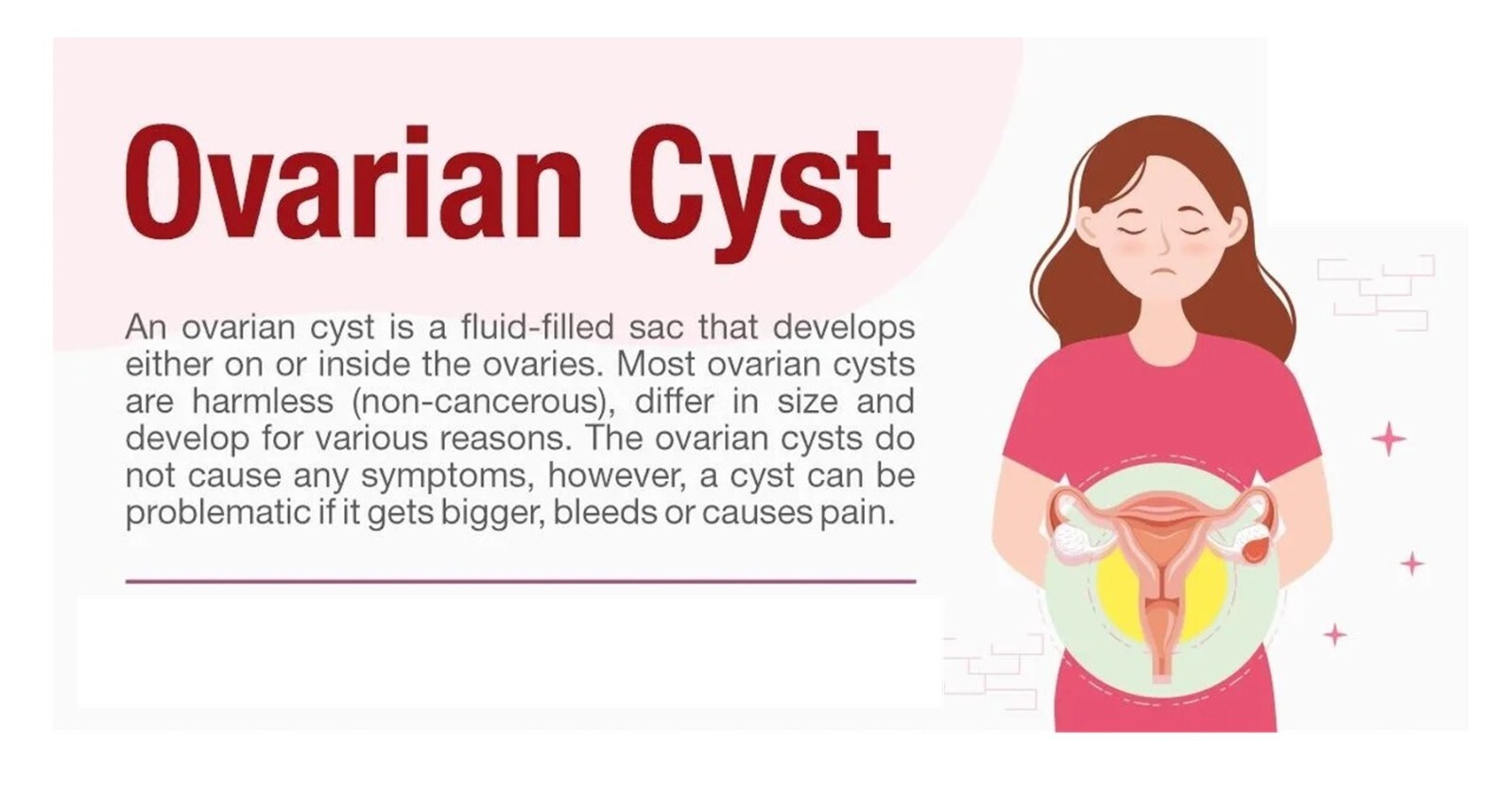 Ovarian Cyst

An ovarian cyst is a fluid-filled sac that develops either on or inside the ovaries. Most ovarian cysts are harmless (non-cancerous), differ in size and develop for various reasons. The ovarian cysts do not cause any symptoms, however, a cyst can be problematic if it gets bigger, bleeds or causes pain.